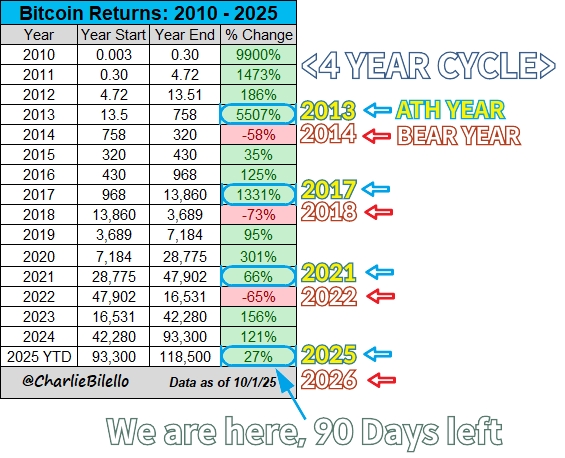 Bitcoin Returns: 2010 - 2025

| Year | Year Start | Year End | % Change |
|---|---|---|---|
| 2010 | 0.003 | 0.30 | 9900% |
| 2011 | 0.30 | 4.72 | 1473% |
| 2012 | 4.72 | 13.51 | 186% |
| 2013 | 13.5 | 758 | 5507% |
| 2014 | 758 | 320 | -58% |
| 2015 | 320 | 430 | 35% |
| 2016 | 430 | 968 | 125% |
| 2017 | 968 | 13,860 | 1331% |
| 2018 | 13,860 | 3,689 | -73% |
| 2019 | 3,689 | 7,184 | 95% |
| 2020 | 7,184 | 28,775 | 301% |
| 2021 | 28,775 | 47,902 | 66% |
| 2022 | 47,902 | 16,531 | -65% |
| 2023 | 16,531 | 42,280 | 156% |
| 2024 | 42,280 | 93,300 | 121% |
| 2025 YTD | 93,300 | 118,500 | 27% |

@CharlieBilello Data as of 10/1/25

<4 YEAR CYCLE>

2013 ATH YEAR
2014 BEAR YEAR
2017
2018
2021
2022
2025
2026

We are here, 90 Days left